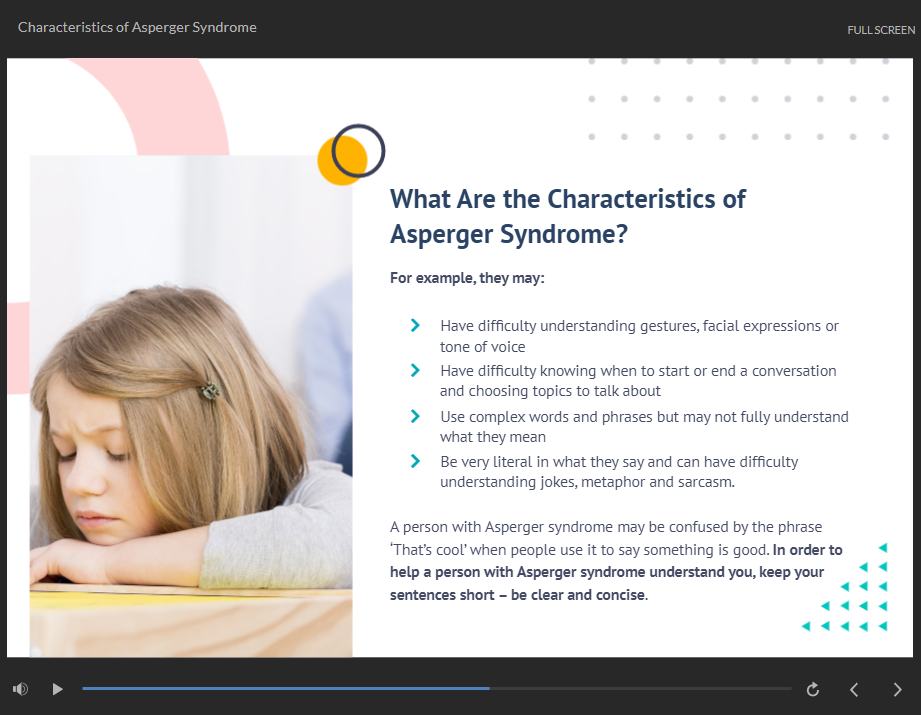 Characteristics of Asperger Syndrome

FULL SCREEN

What Are the Characteristics of Asperger Syndrome?

For example, they may:

Have difficulty understanding gestures, facial expressions or tone of voice

Have difficulty knowing when to start or end a conversation and choosing topics to talk about

Use complex words and phrases but may not fully understand what they mean

Be very literal in what they say and can have difficulty understanding jokes, metaphor and sarcasm.

A person with Asperger syndrome may be confused by the phrase 'That's cool' when people use it to say something is good. In order to help a person with Asperger syndrome understand you, keep your sentences short – be clear and concise.